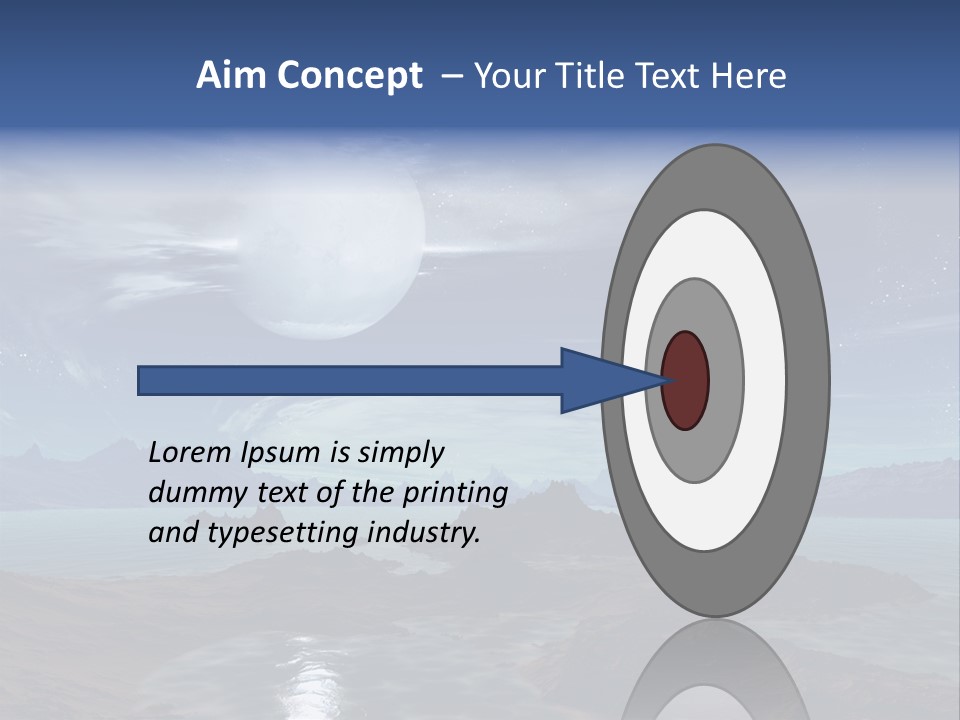 Aim Concept – Your Title Text Here

Lorem Ipsum is simply dummy text of the printing and typesetting industry.